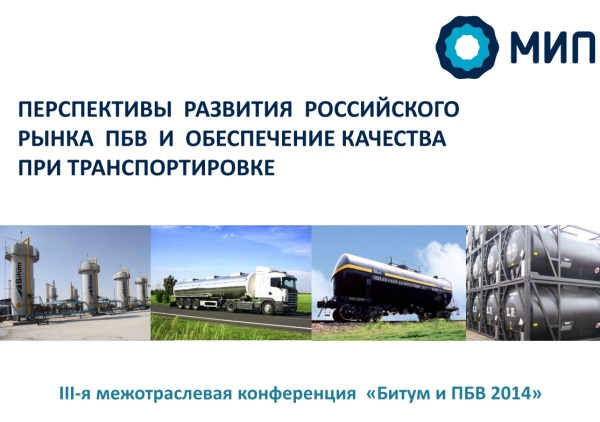 МИП

ПЕРСПЕКТИВЫ РАЗВИТИЯ РОССИЙСКОГО РЫНКА ПБВ И ОБЕСПЕЧЕНИЕ КАЧЕСТВА ПРИ ТРАНСПОРТИРОВКЕ

Bitum

III-я межотраслевая конференция «Битум и ПБВ 2014»